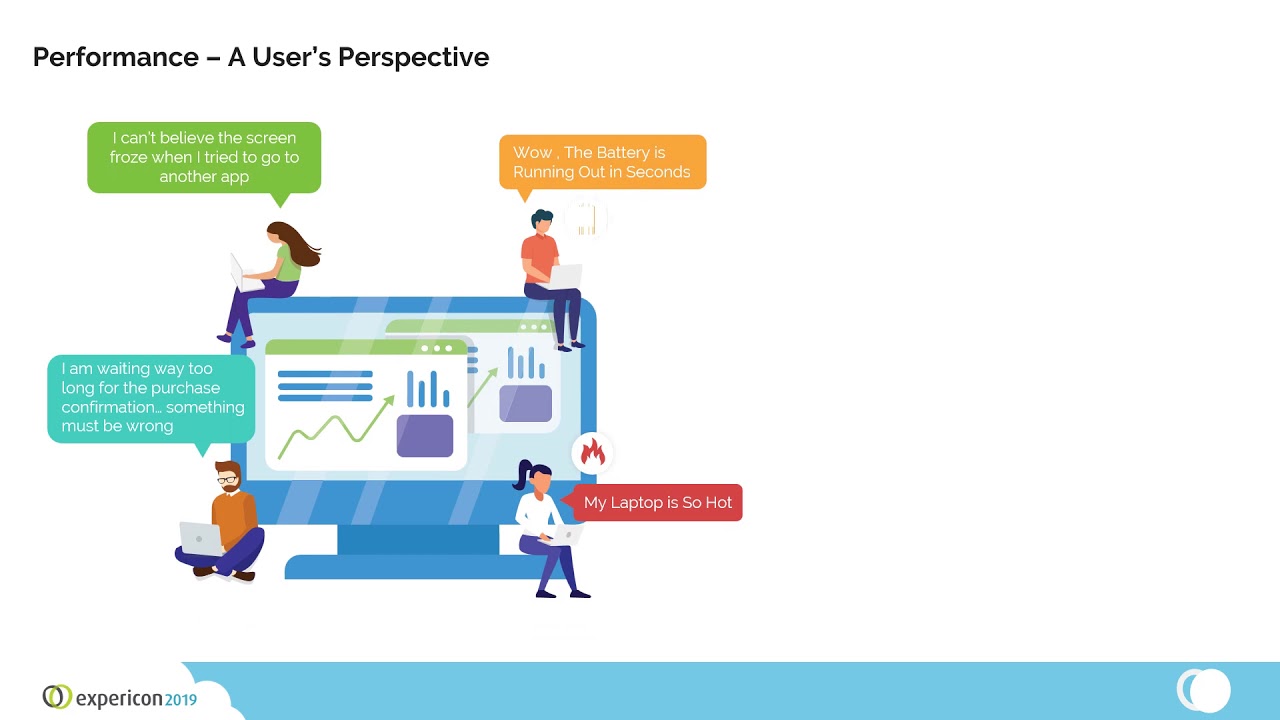 Performance – A User's Perspective

I can't believe the screen froze when I tried to go to another app

Wow , The Battery is Running Out in Seconds

I am waiting way too long for the purchase confirmation… something must be wrong

My Laptop is So Hot

expericon2019